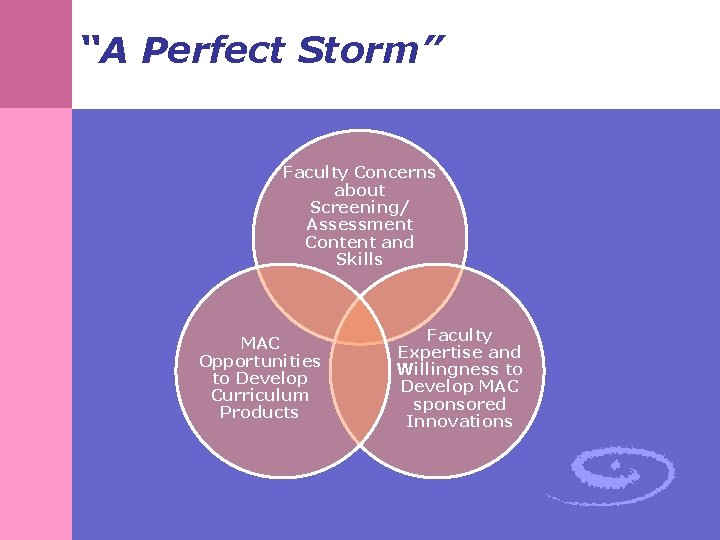 "A Perfect Storm"

Faculty Concerns about Screening/ Assessment Content and Skills

MAC Opportunities to Develop Curriculum Products

Faculty Expertise and Willingness to Develop MAC sponsored Innovations